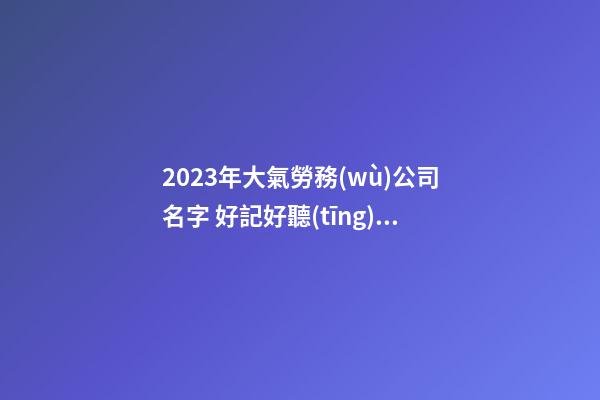 2023年大氣勞務(wù)公司名字 好記好聽(tīng)...